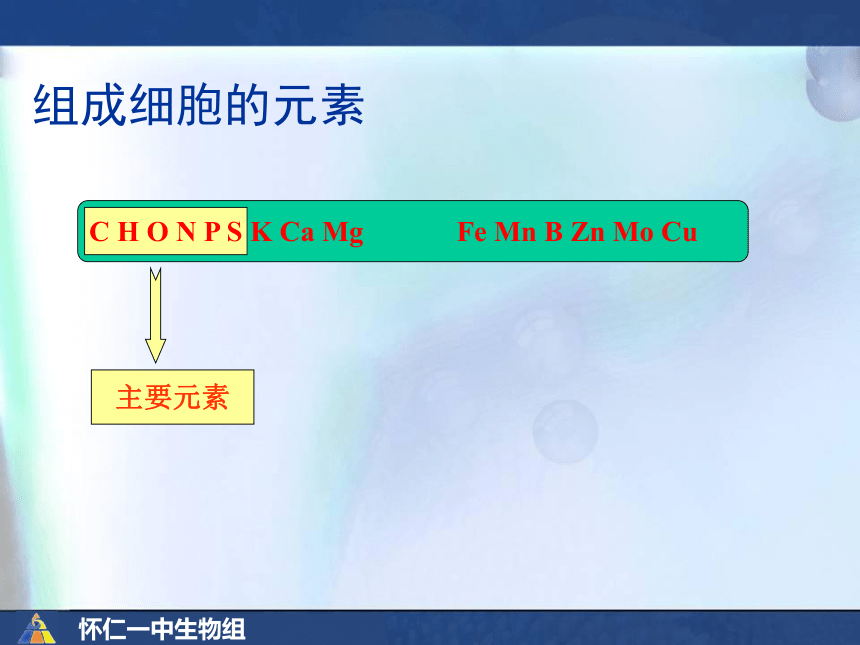 组成细胞的元素

C H O N P S K Ca Mg Fe Mn B Zn Mo Cu

主要元素

怀仁一中生物组